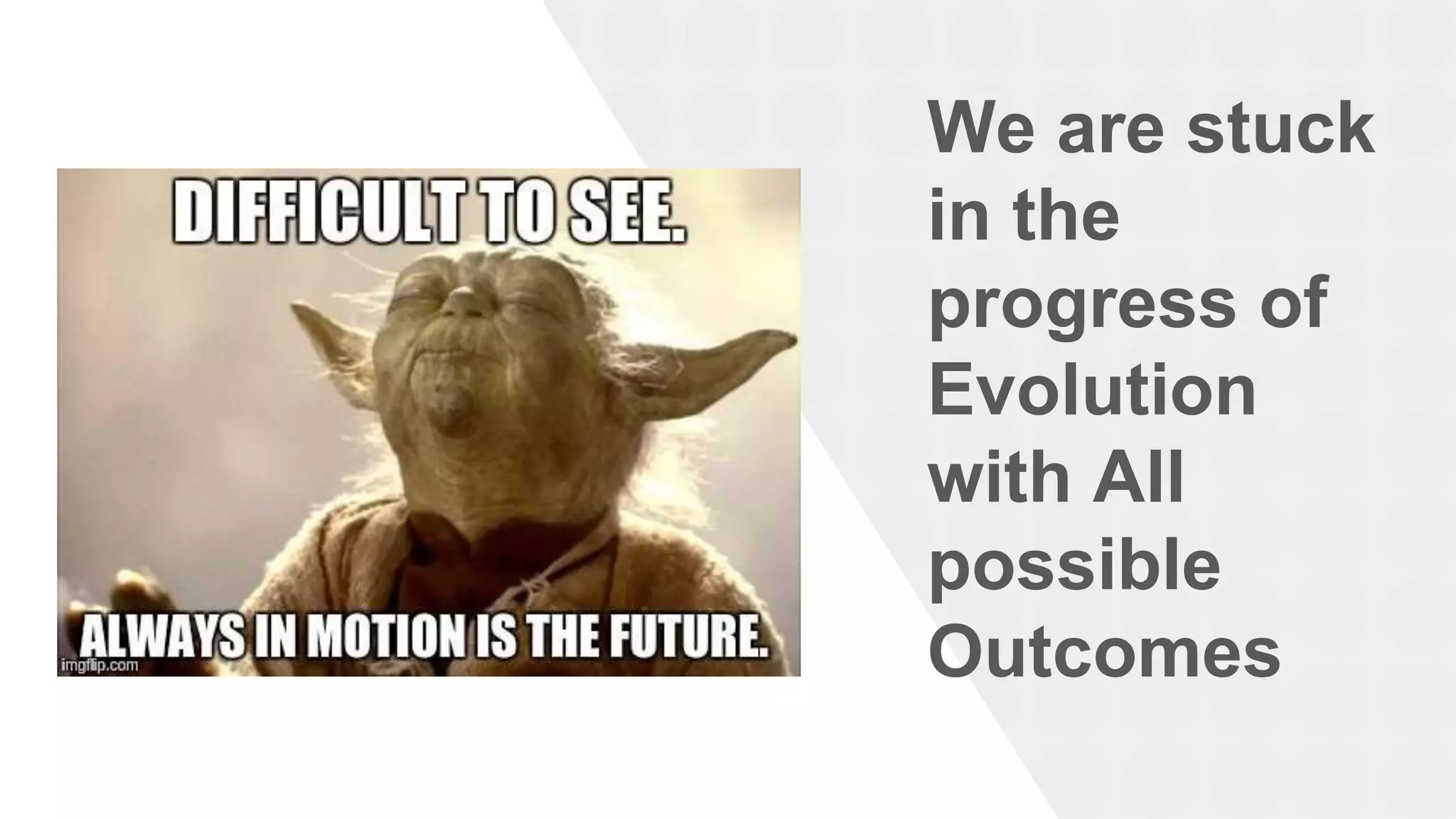 DIFFICULT TO SEE.

ALWAYS IN MOTION IS THE FUTURE.

imgflip.com

We are stuck in the progress of Evolution with All possible Outcomes